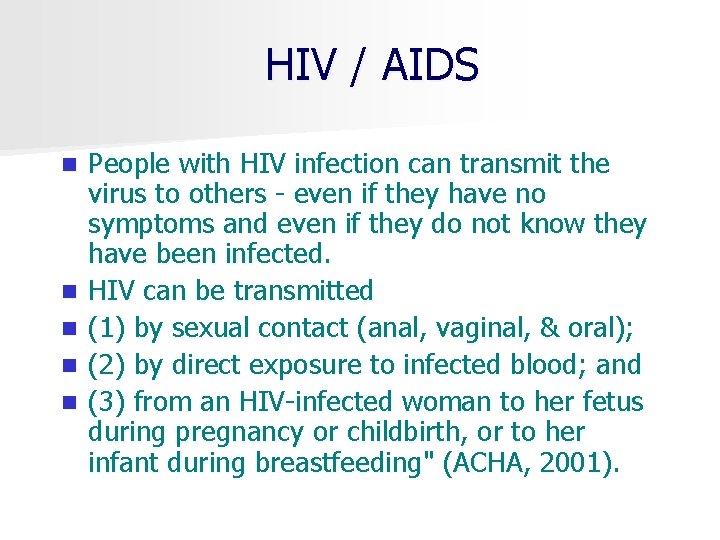 HIV / AIDS

- People with HIV infection can transmit the virus to others - even if they have no symptoms and even if they do not know they have been infected.
- HIV can be transmitted
- (1) by sexual contact (anal, vaginal, & oral);
- (2) by direct exposure to infected blood; and
- (3) from an HIV-infected woman to her fetus during pregnancy or childbirth, or to her infant during breastfeeding" (ACHA, 2001).